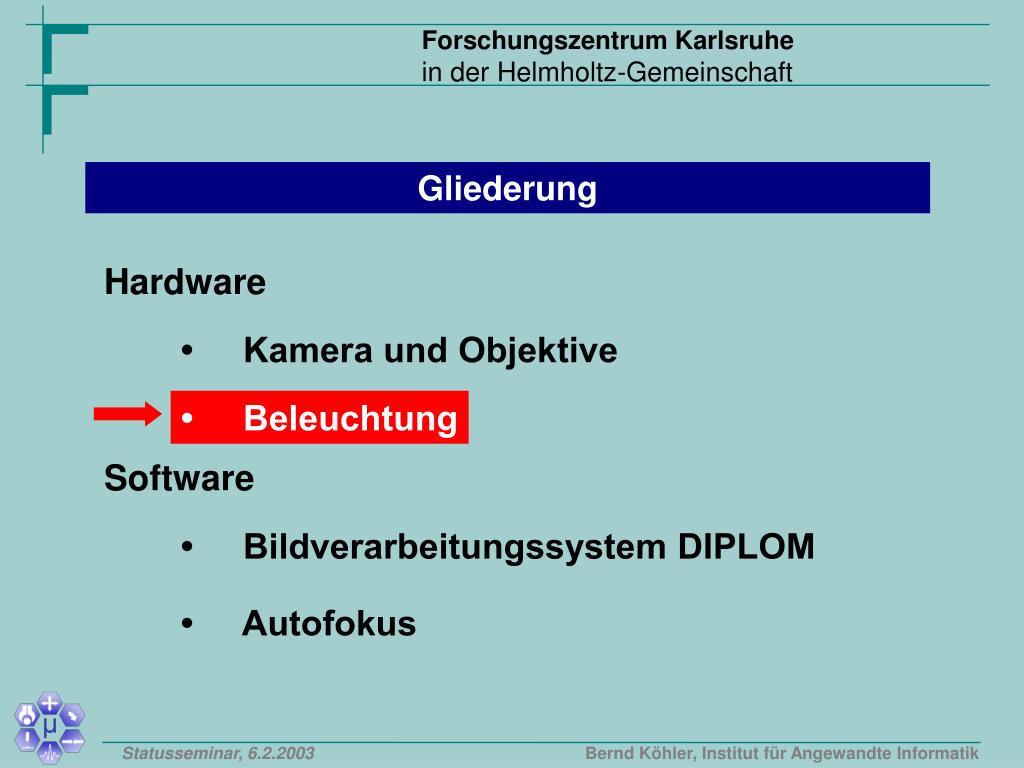 Forschungszentrum Karlsruhe
in der Helmholtz-Gemeinschaft

Gliederung

Hardware

• Kamera und Objektive

• Beleuchtung

Software

• Bildverarbeitungssystem DIPLOM

• Autofokus

μ

Statusseminar, 6.2.2003

Bernd Köhler, Institut für Angewandte Informatik